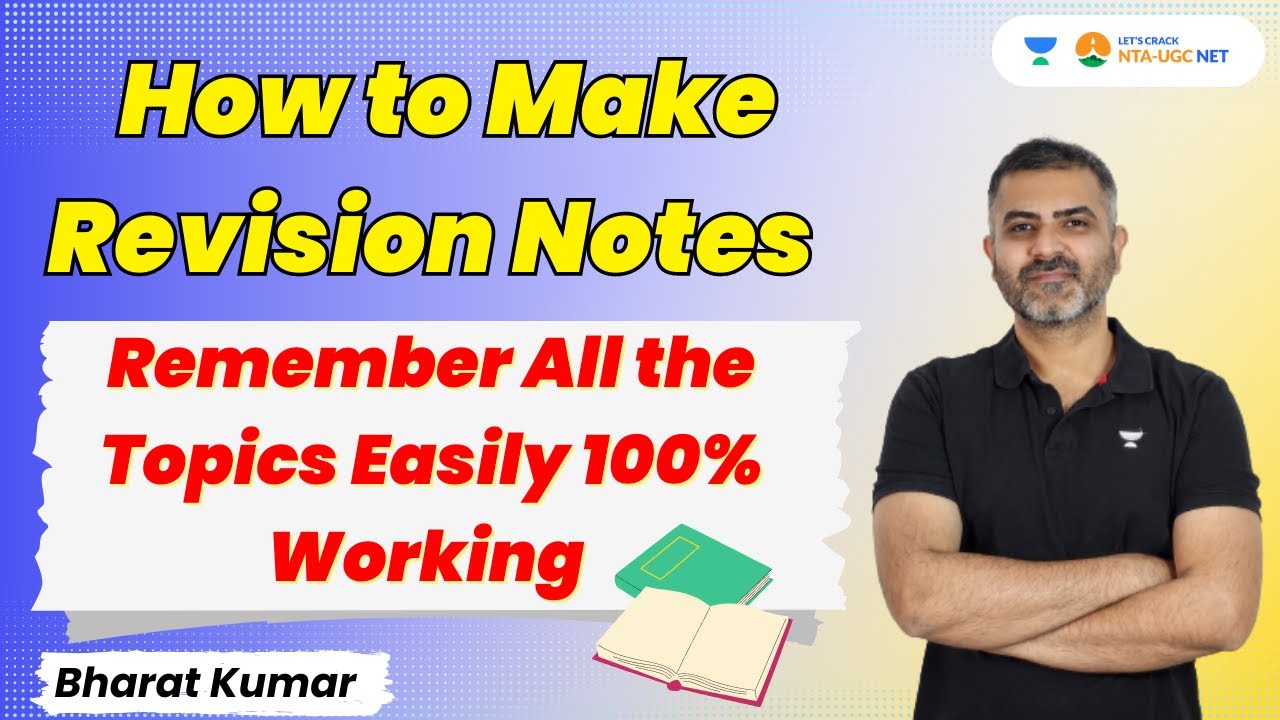 LET'S CRACK
NTA-UGC NET

How to Make Revision Notes

Remember All the Topics Easily 100% Working

Bharat Kumar